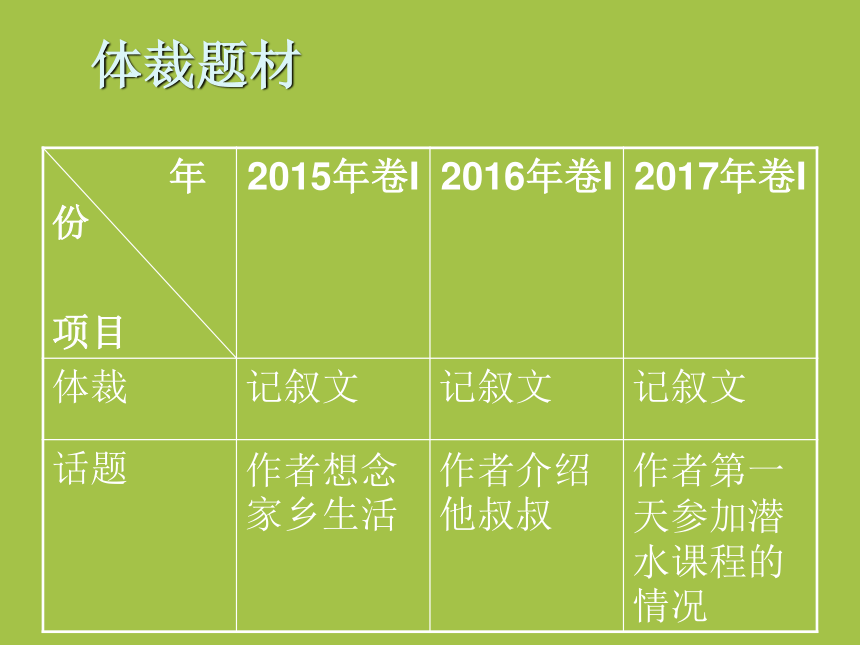 体裁题材

| 年份 项目 | 2015年卷I | 2016年卷I | 2017年卷I |
|---|---|---|---|
| 体裁 | 记叙文 | 记叙文 | 记叙文 |
| 话题 | 作者想念家乡生活 | 作者介绍他叔叔 | 作者第一天参加潜水课程的情况 |